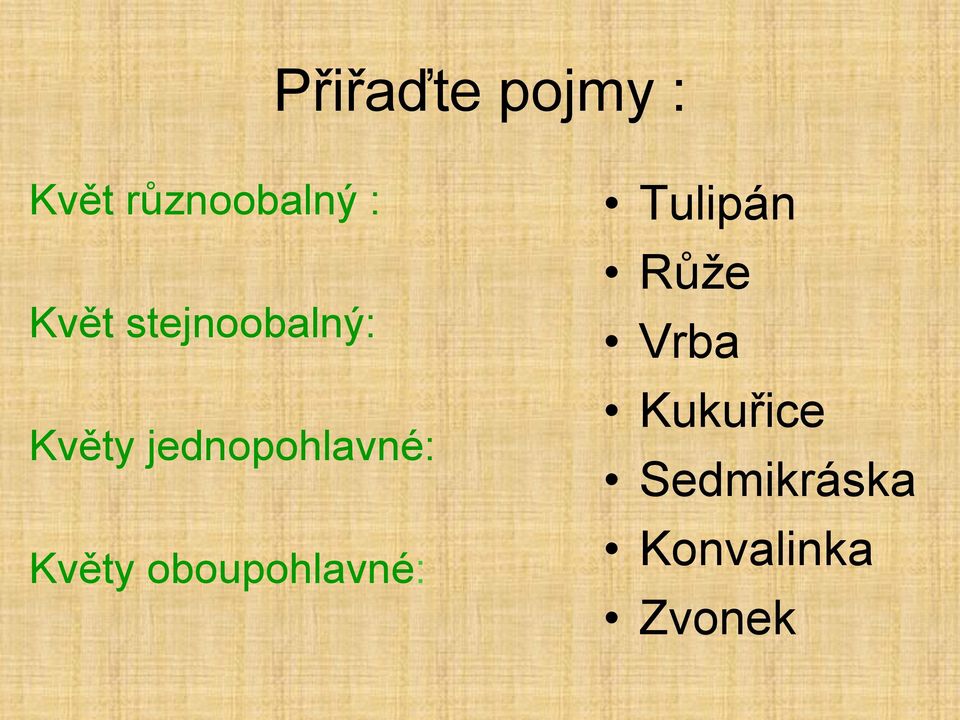 Přiřaďte pojmy :

Květ různoobalný :

Květ stejnoobalný:

Květy jednopohlavné:

Květy oboupohlavné:

• Tulipán
• Růže
• Vrba
• Kukuřice
• Sedmikráska
• Konvalinka
• Zvonek